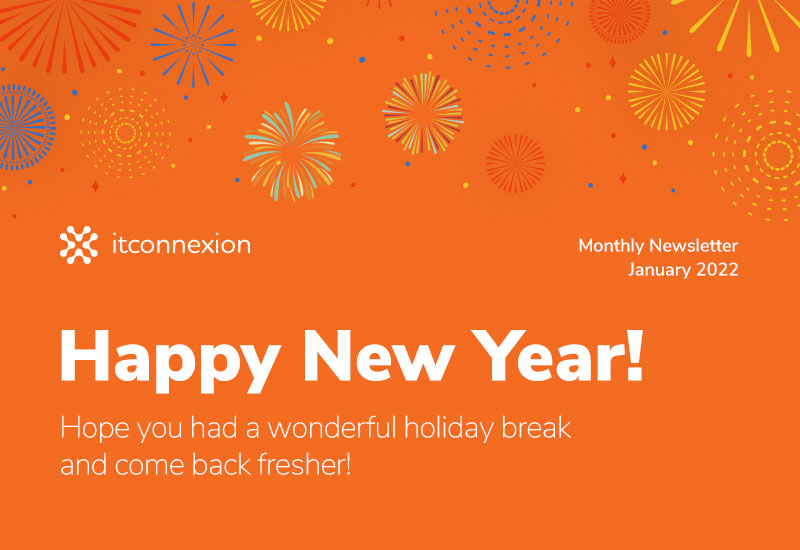 itconnexion

Monthly Newsletter
January 2022

Happy New Year!

Hope you had a wonderful holiday break and come back fresher!